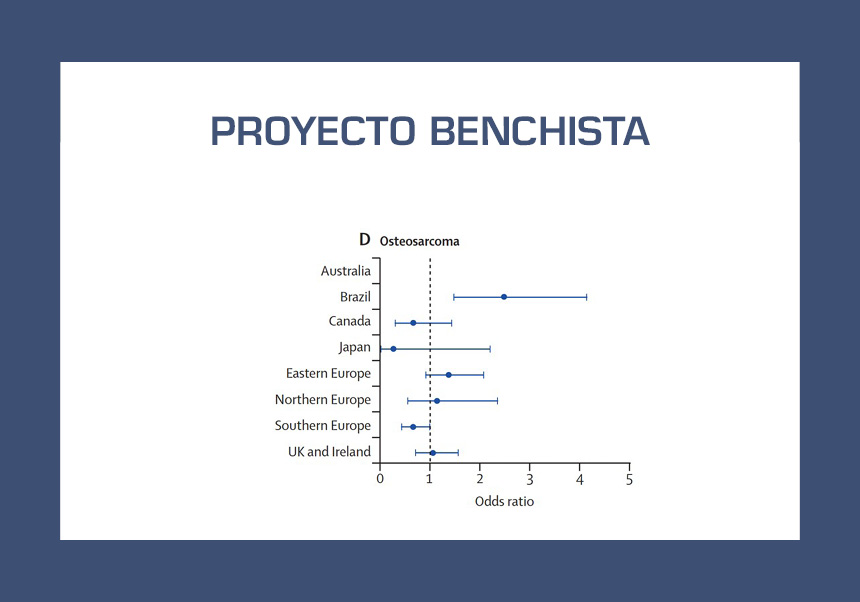 PROYECTO BENCHISTA

D Osteosarcoma

Australia
Brazil
Canada
Japan
Eastern Europe
Northern Europe
Southern Europe
UK and Ireland

0 1 2 3 4 5
Odds ratio